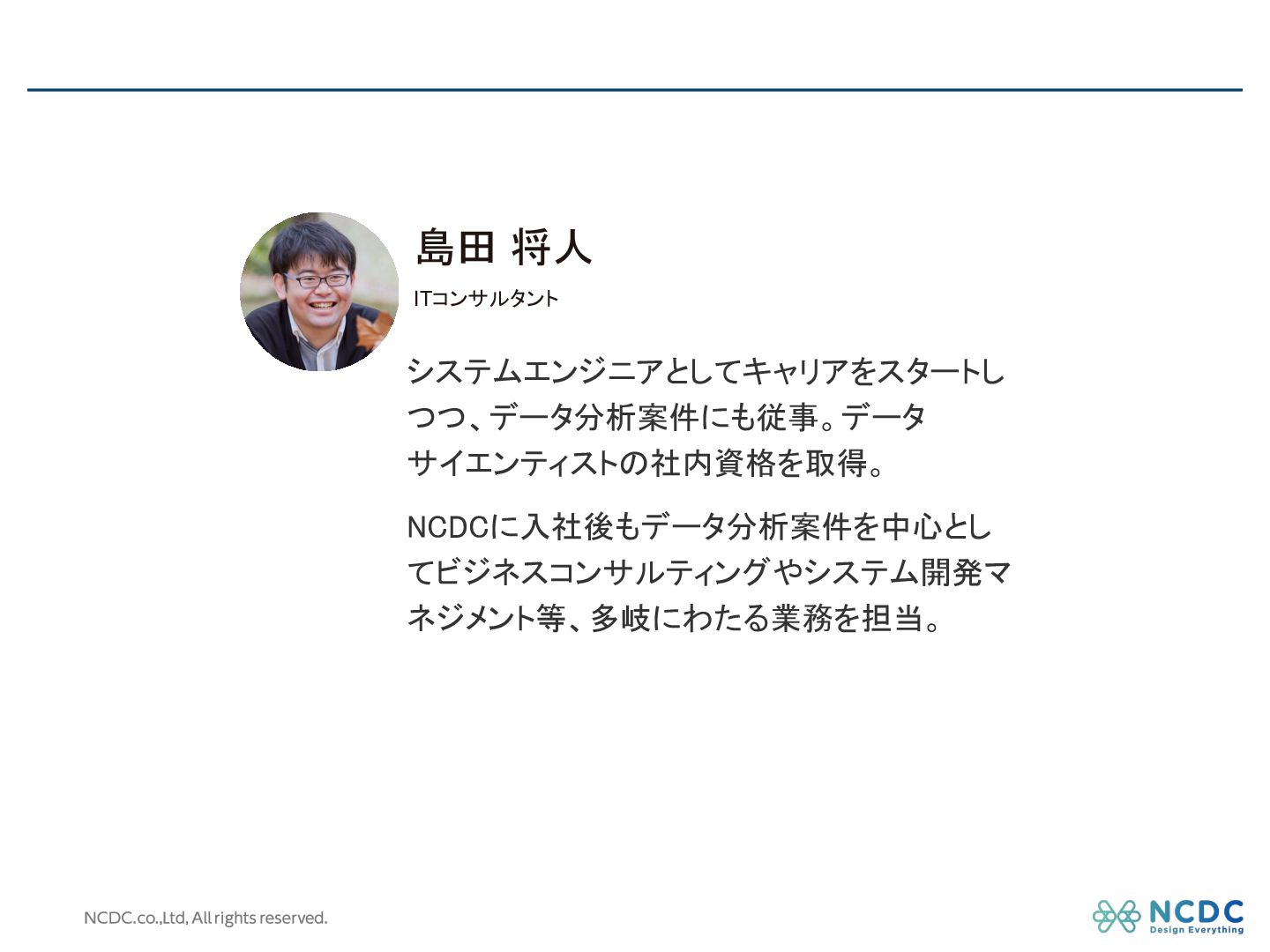 島田 将人

ITコンサルタント

システムエンジニアとしてキャリアをスタートしつつ、データ分析案件にも従事。データサイエンティストの社内資格を取得。

NCDCに入社後もデータ分析案件を中心としてビジネスコンサルティングやシステム開発マネジメント等、多岐にわたる業務を担当。

NCDC.co.,Ltd, All rights reserved.

NCDC
Design Everything